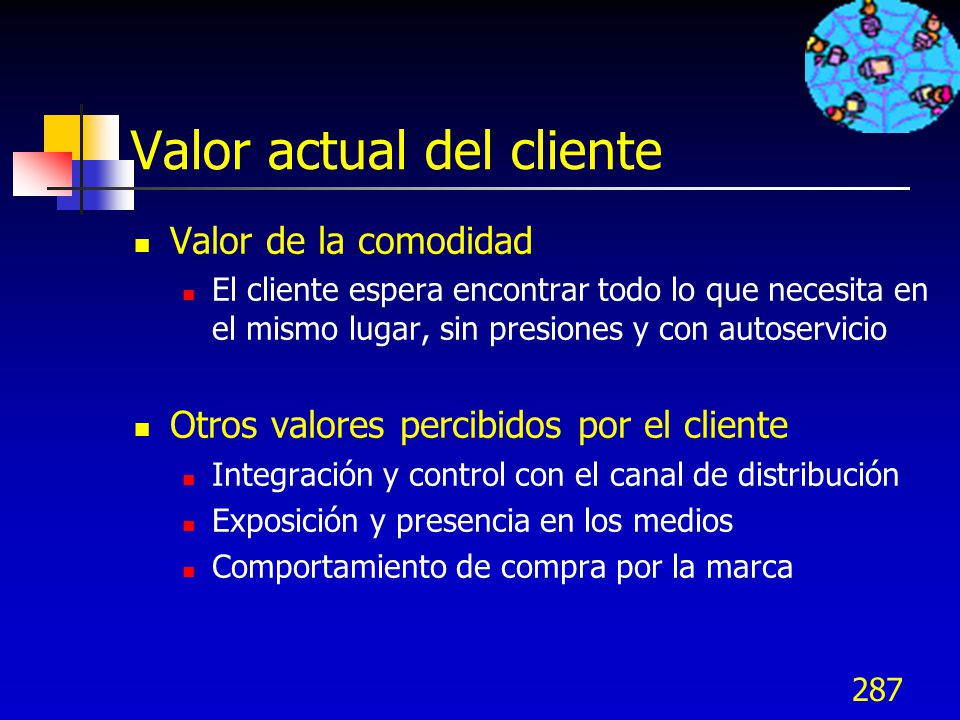 Valor actual del cliente

Valor de la comodidad

El cliente espera encontrar todo lo que necesita en el mismo lugar, sin presiones y con autoservicio

Otros valores percibidos por el cliente

Integración y control con el canal de distribución

Exposición y presencia en los medios

Comportamiento de compra por la marca

287